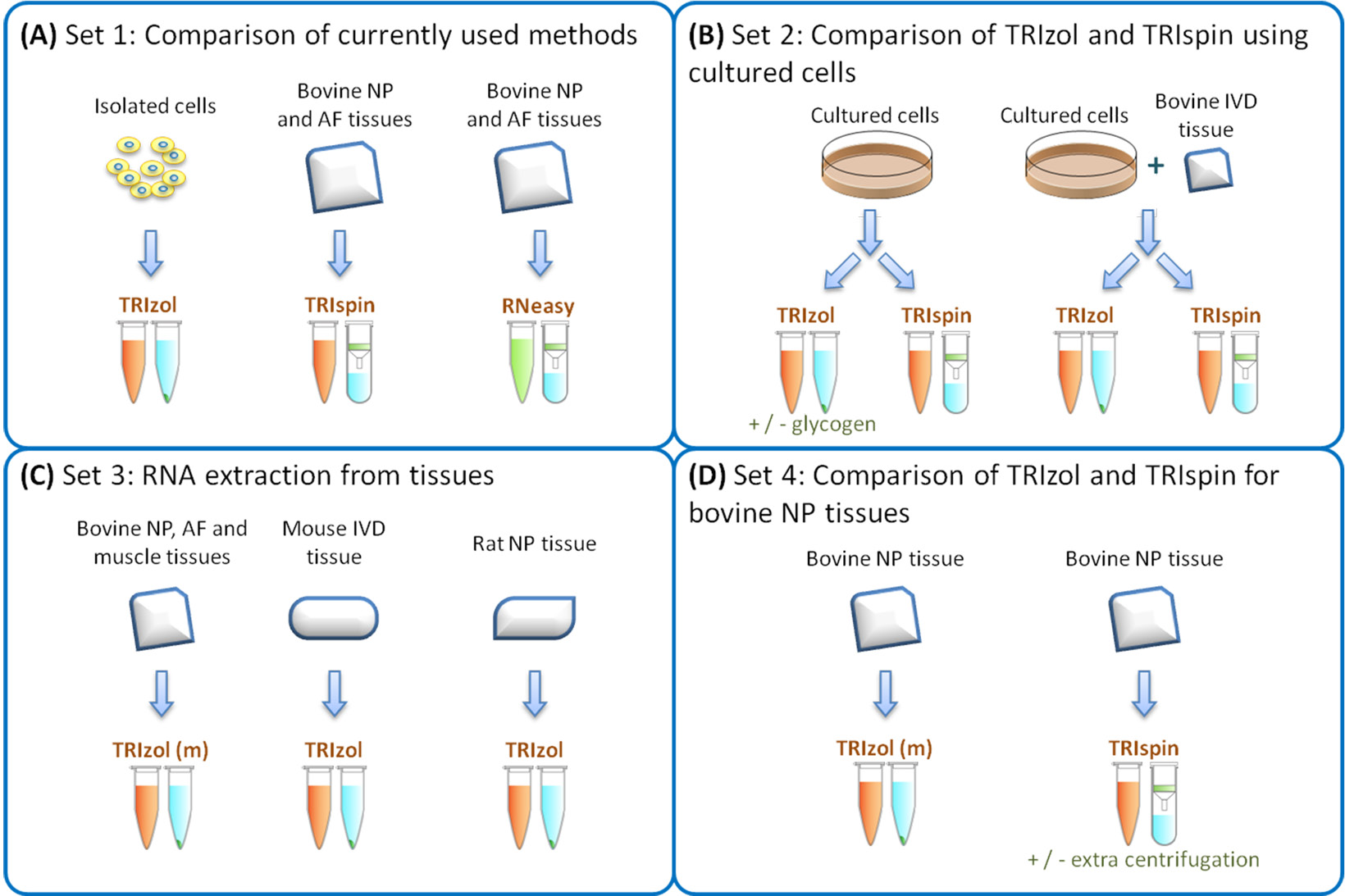 (A) Set 1: Comparison of currently used methods

Isolated cells

Bovine NP and AF tissues

Bovine NP and AF tissues

TRIzol

TRIspin

RNeasy

(B) Set 2: Comparison of TRIzol and TRIspin using cultured cells

Cultured cells

Cultured cells

+

Bovine IVD tissue

TRIzol

TRIspin

TRIzol

TRIspin

+ / - glycogen

(C) Set 3: RNA extraction from tissues

Bovine NP, AF and muscle tissues

Mouse IVD tissue

Rat NP tissue

TRIzol (m)

TRIzol

TRIzol

(D) Set 4: Comparison of TRIzol and TRIspin for bovine NP tissues

Bovine NP tissue

Bovine NP tissue

TRIzol (m)

TRIspin

+ / - extra centrifugation